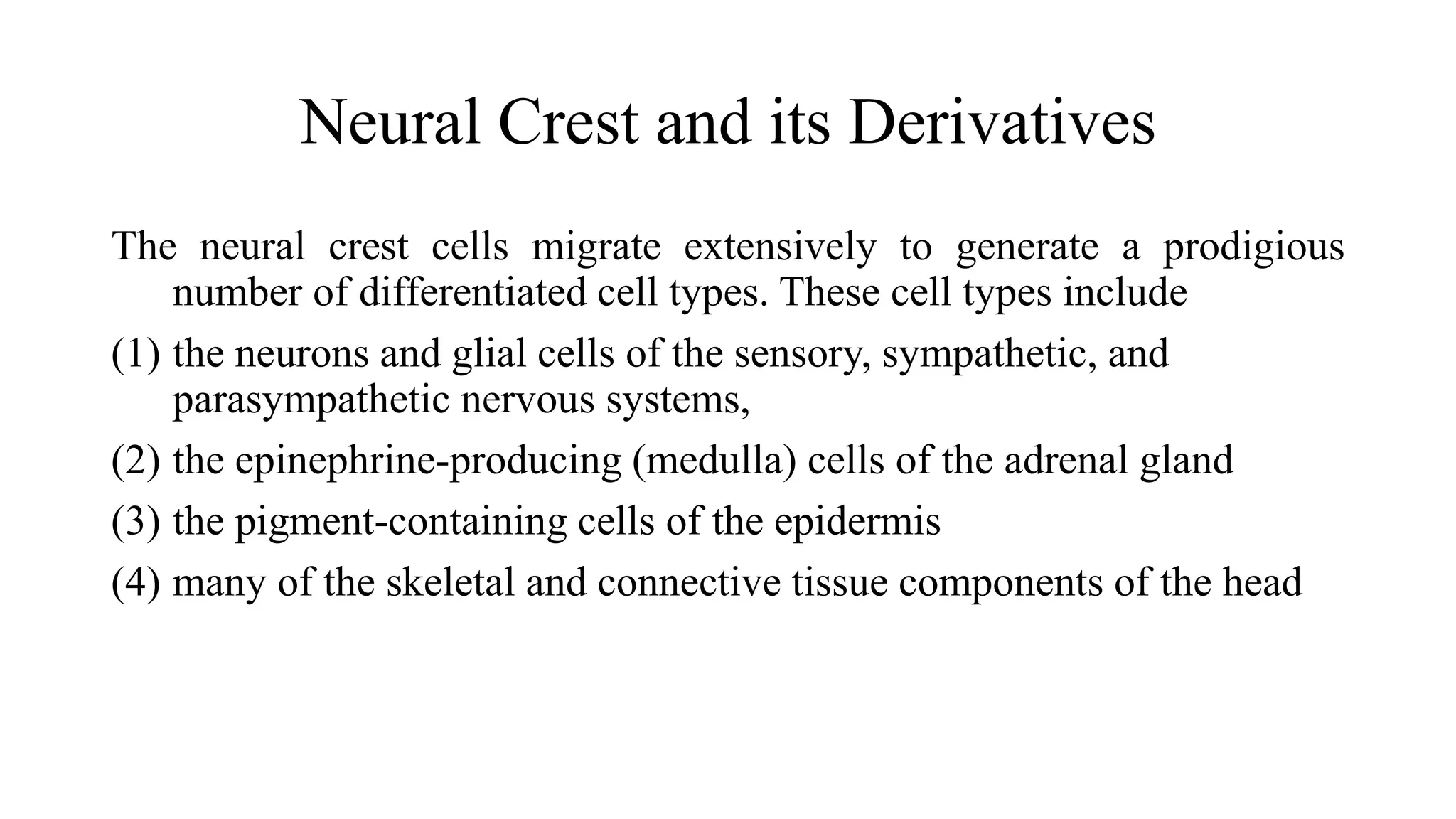 Neural Crest and its Derivatives

The neural crest cells migrate extensively to generate a prodigious number of differentiated cell types. These cell types include

(1) the neurons and glial cells of the sensory, sympathetic, and parasympathetic nervous systems,

(2) the epinephrine-producing (medulla) cells of the adrenal gland

(3) the pigment-containing cells of the epidermis

(4) many of the skeletal and connective tissue components of the head